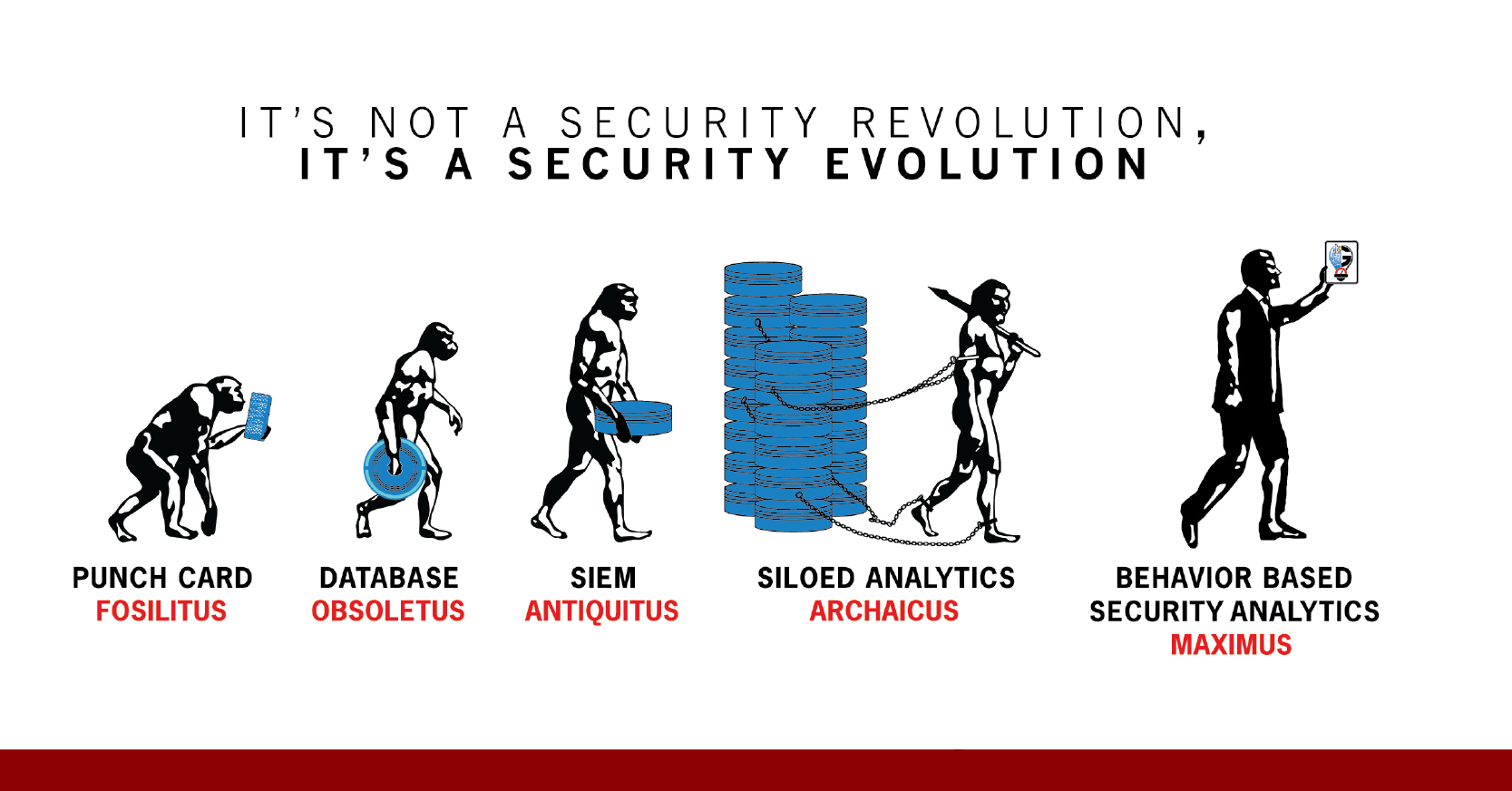 IT'S NOT A SECURITY REVOLUTION,
IT'S A SECURITY EVOLUTION

PUNCH CARD
FOSILITUS

DATABASE
OBSOLETUS

SIEM
ANTIQUITUS

SILOED ANALYTICS
ARCHAICUS

BEHAVIOR BASED
SECURITY ANALYTICS
MAXIMUS